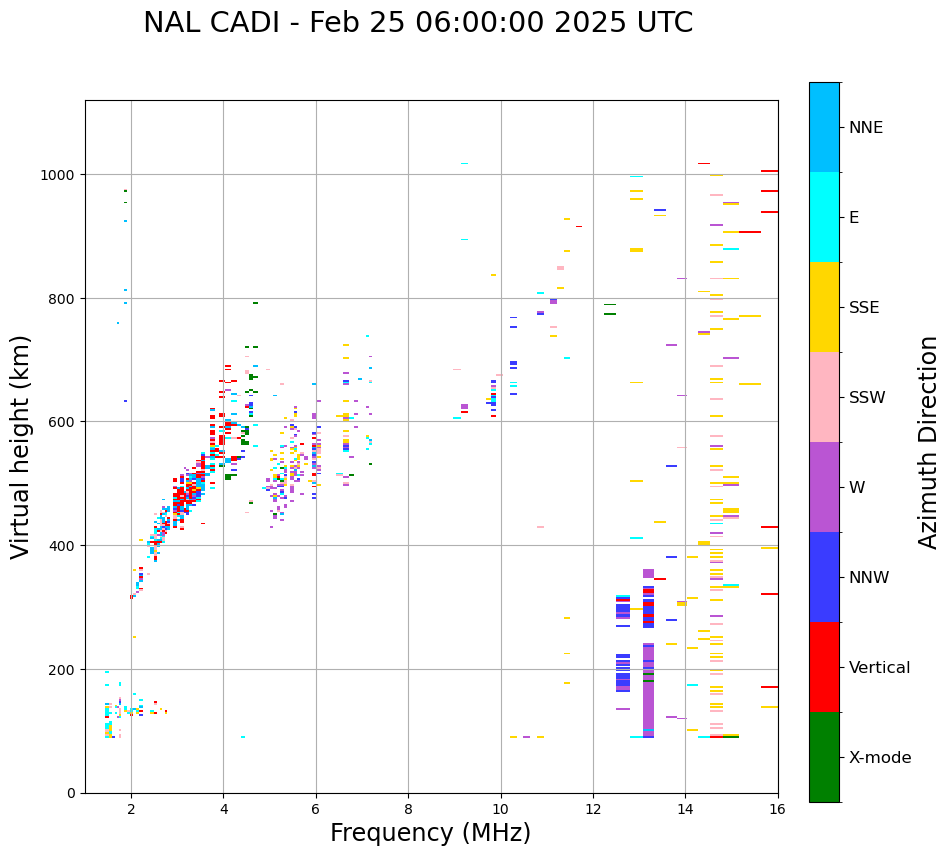 NAL CADI - Feb 25 06:00:00 2025 UTC

Virtual height (km)

1000
800
600
400
200
0

2
4
6
8
10
12
14
16

Frequency (MHz)

NNE
E
SSE
SSW
W
NNW
Vertical
X-mode

Azimuth Direction